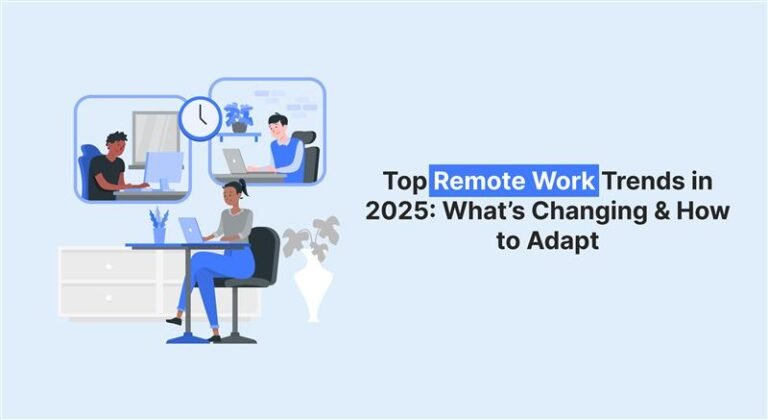 Top Remote Work Trends in 2025: What's Changing & How to Adapt